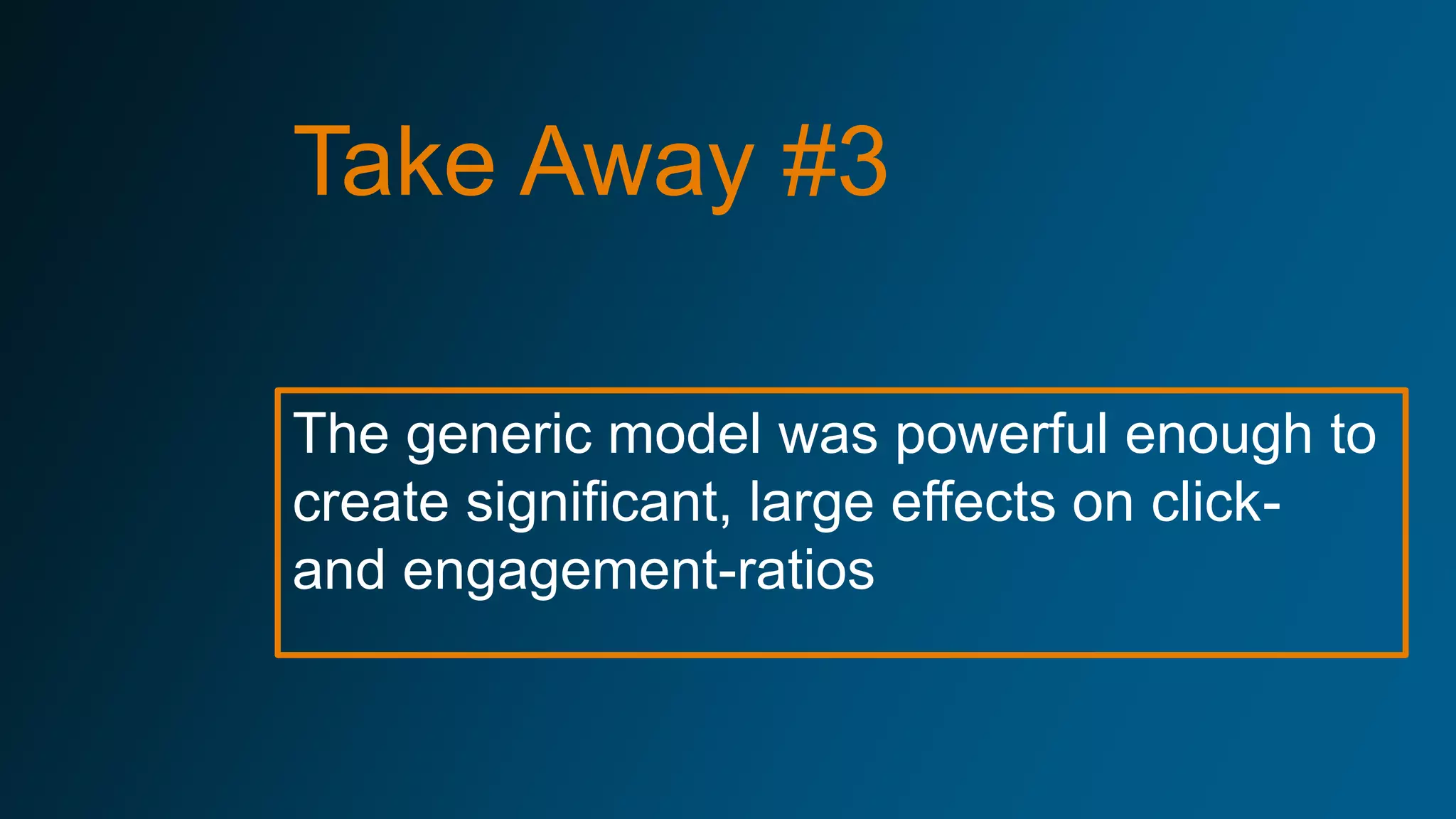 Take Away #3

The generic model was powerful enough to create significant, large effects on click- and engagement-ratios